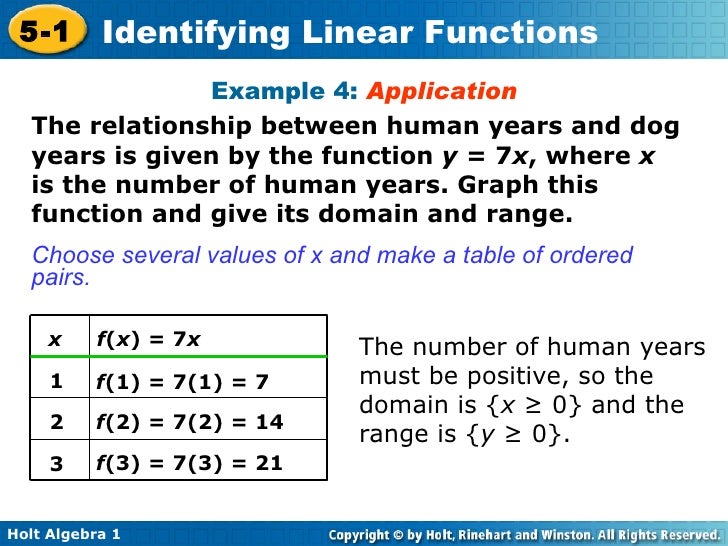 5-1 Identifying Linear Functions

Example 4: Application

The relationship between human years and dog years is given by the function $y = 7x$, where $x$ is the number of human years. Graph this function and give its domain and range.

Choose several values of x and make a table of ordered pairs.

| $x$ | $f(x) = 7x$ |
|---|---|
| 1 | $f(1) = 7(1) = 7$ |
| 2 | $f(2) = 7(2) = 14$ |
| 3 | $f(3) = 7(3) = 21$ |

The number of human years must be positive, so the domain is $\{x \geq 0\}$ and the range is $\{y \geq 0\}$.

Holt Algebra 1

Copyright © by Holt, Rinehart and Winston. All Rights Reserved.